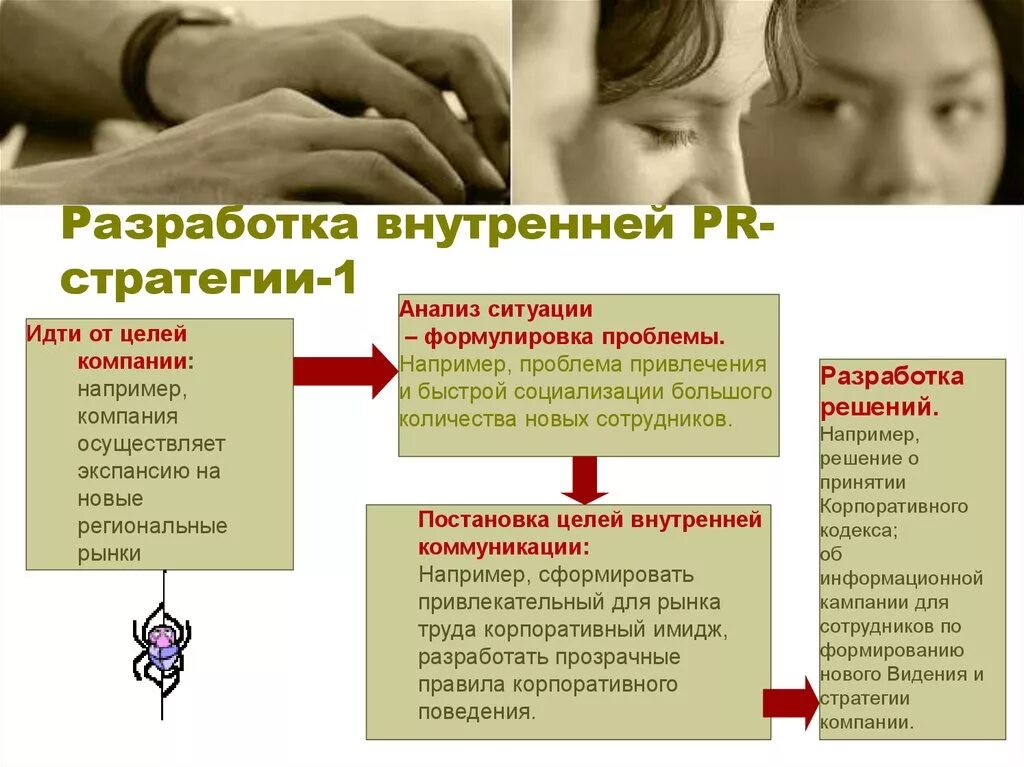 Разработка внутренней PR-стратегии-1

Идти от целей компании: например, компания осуществляет экспансию на новые региональные рынки

Анализ ситуации – формулировка проблемы. Например, проблема привлечения и быстрой социализации большого количества новых сотрудников.

Постановка целей внутренней коммуникации: Например, сформировать привлекательный для рынка труда корпоративный имидж, разработать прозрачные правила корпоративного поведения.

Разработка решений. Например, решение о принятии Корпоративного кодекса; об информационной кампании для сотрудников по формированию нового Видения и стратегии компании.